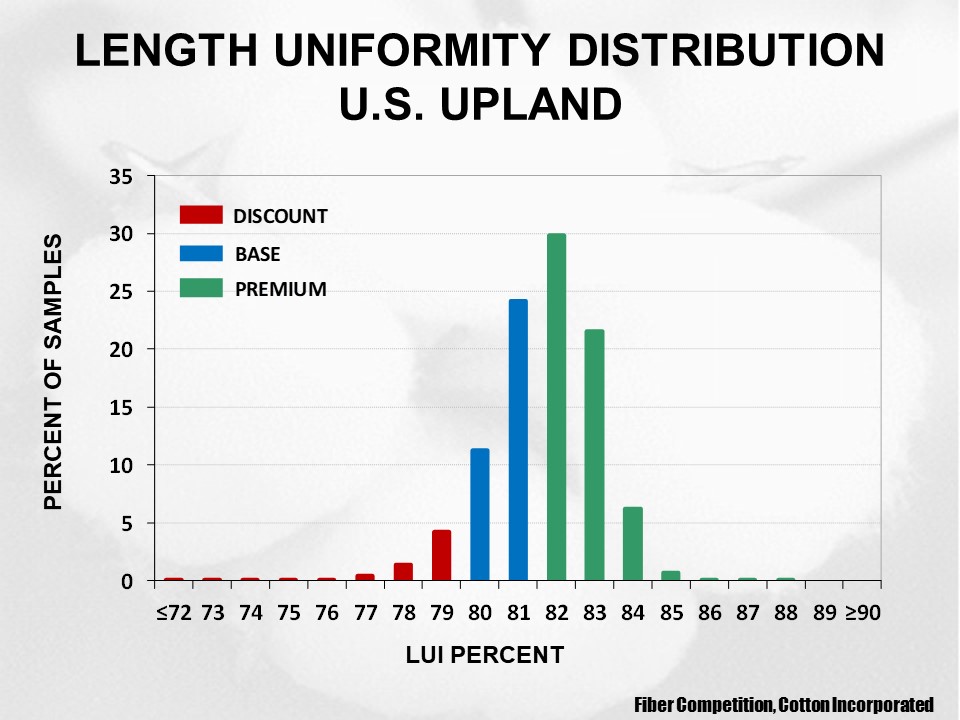 LENGTH UNIFORMITY DISTRIBUTION
U.S. UPLAND

PERCENT OF SAMPLES

35
30
25
20
15
10
5
0

DISCOUNT
BASE
PREMIUM

≤72 73 74 75 76 77 78 79 80 81 82 83 84 85 86 87 88 89 ≥90

LUI PERCENT

Fiber Competition, Cotton Incorporated